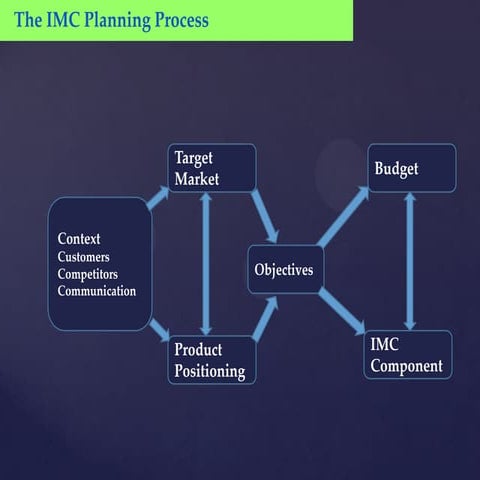 The IMC Planning Process

Context
Customers
Competitors
Communication

Target Market

Product Positioning

Objectives

Budget

IMC Component